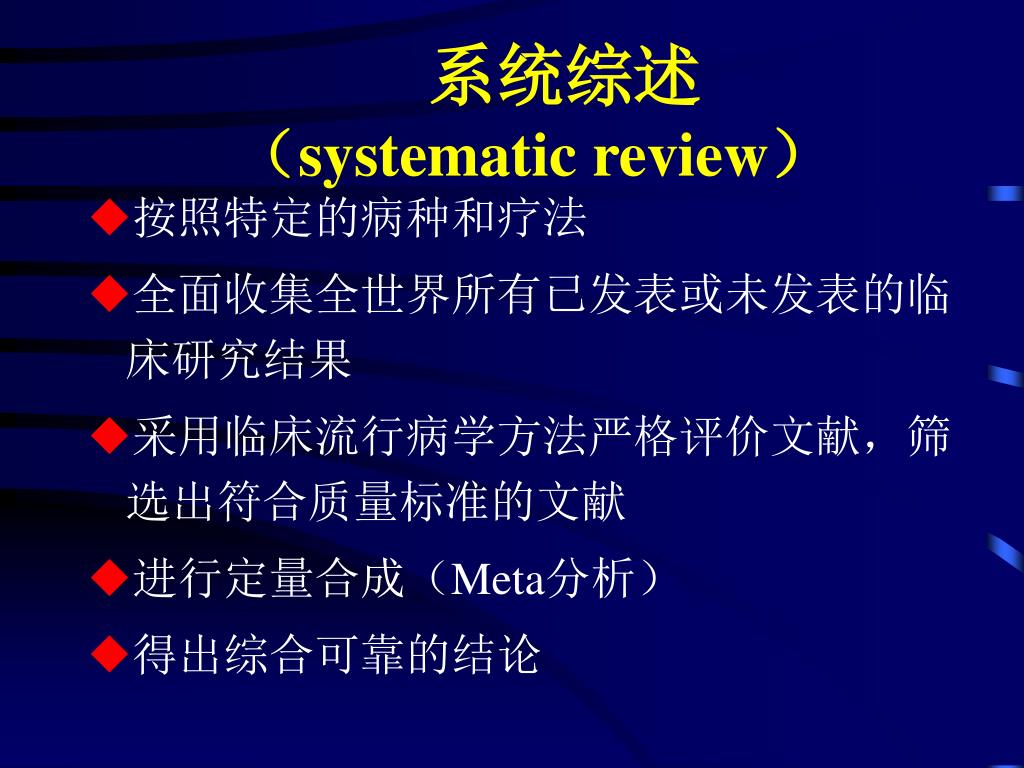 系统综述
（systematic review）

◆按照特定的病种和疗法

◆全面收集全世界所有已发表或未发表的临床研究结果

◆采用临床流行病学方法严格评价文献，筛选出符合质量标准的文献

◆进行定量合成（Meta分析）

◆得出综合可靠的结论